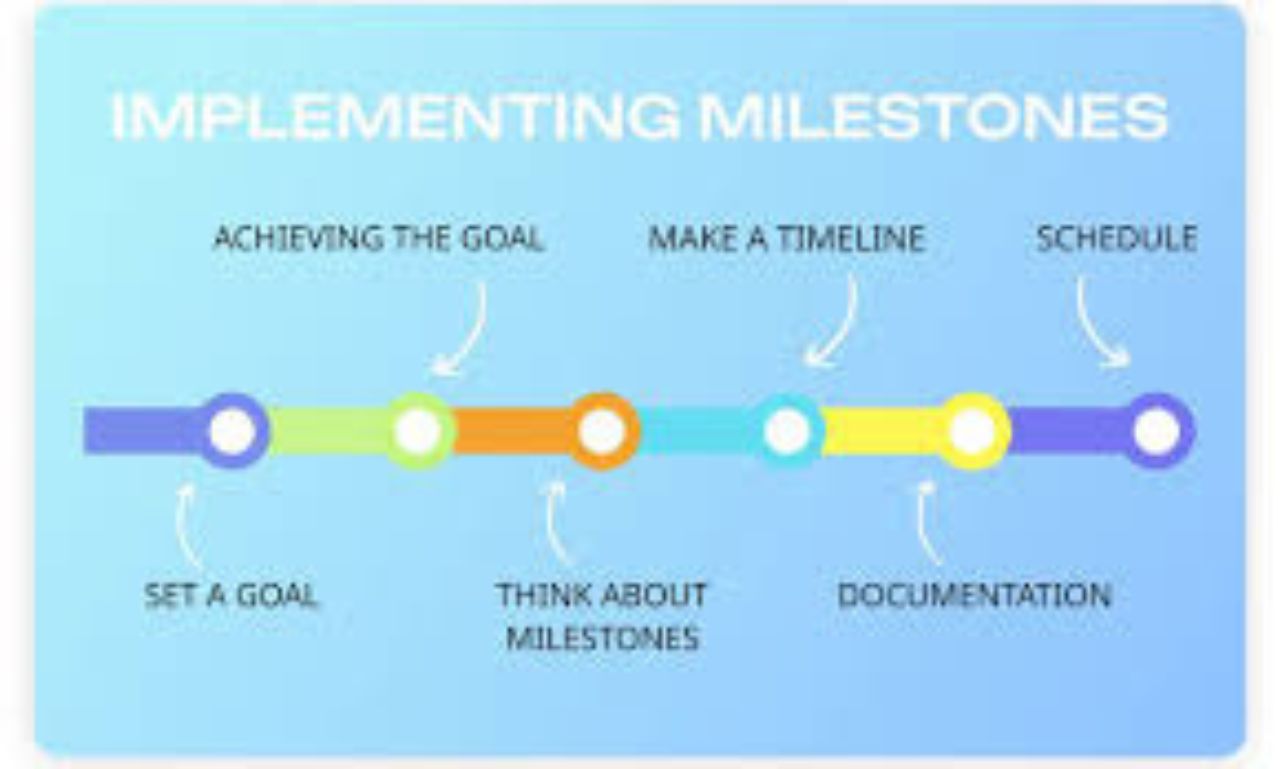 IMPLEMENTING MILESTONES

ACHIEVING THE GOAL

MAKE A TIMELINE

SCHEDULE

SET A GOAL

THINK ABOUT MILESTONES

DOCUMENTATION